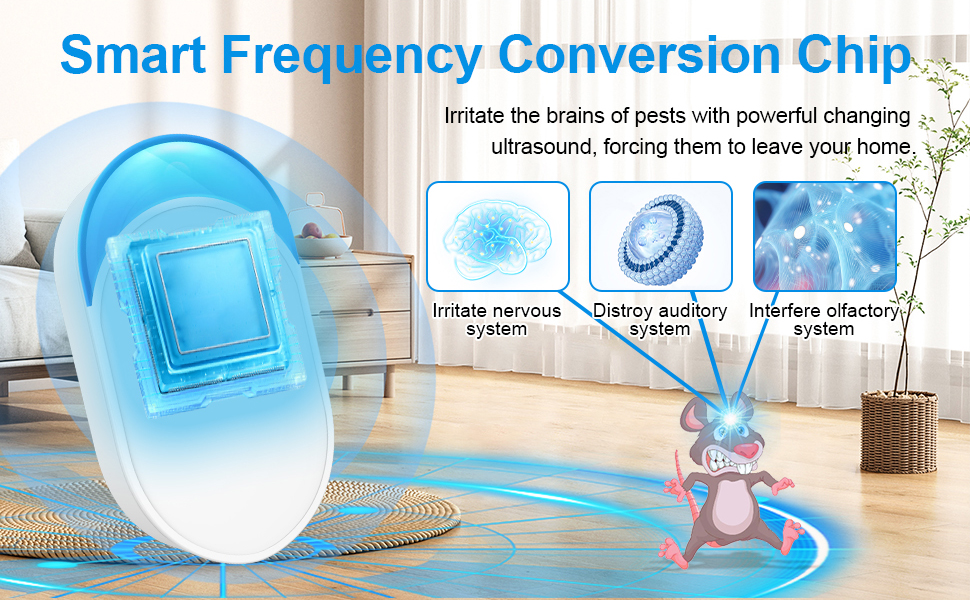 Smart Frequency Conversion Chip

Irritate the brains of pests with powerful changing ultrasound, forcing them to leave your home.

Irritate nervous system

Distroy auditory system

Interfere olfactory system